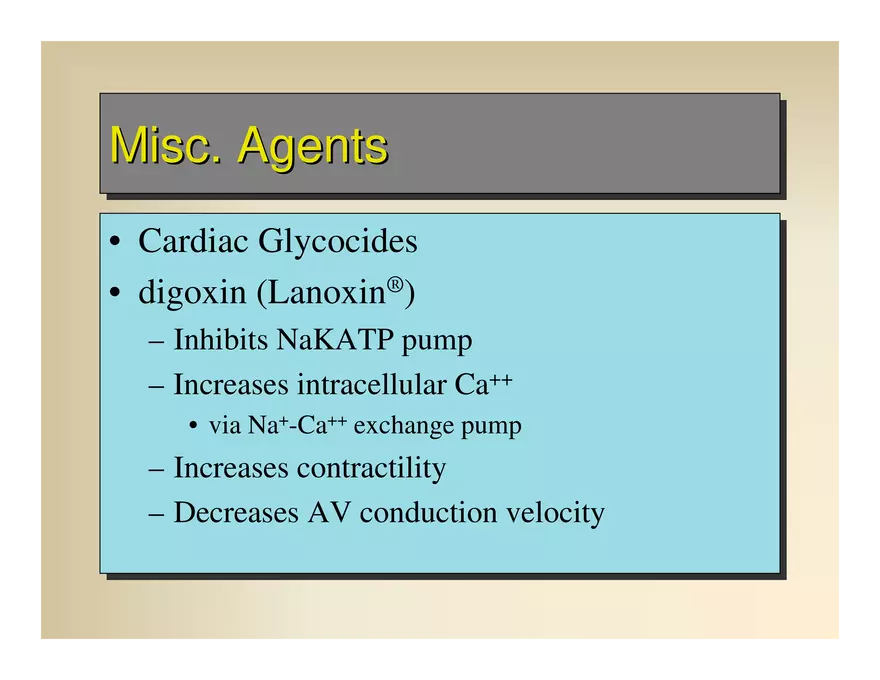 Misc. Agents

• Cardiac Glycocides
• digoxin (Lanoxin®)
– Inhibits NaKATP pump
– Increases intracellular $Ca^{++}$
• via $Na^{+}$-$Ca^{++}$ exchange pump
– Increases contractility
– Decreases AV conduction velocity